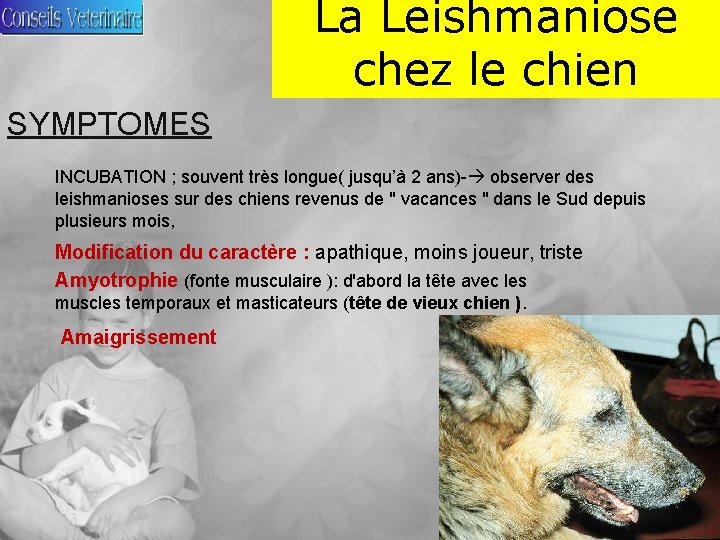 Conseils Veterinaire

La Leishmaniose chez le chien

SYMPTOMES

INCUBATION ; souvent très longue( jusqu'à 2 ans)-→ observer des leishmanioses sur des chiens revenus de " vacances " dans le Sud depuis plusieurs mois,

Modification du caractère : apathique, moins joueur, triste

Amyotrophie (fonte musculaire ): d'abord la tête avec les muscles temporaux et masticateurs (tête de vieux chien ).

Amaigrissement